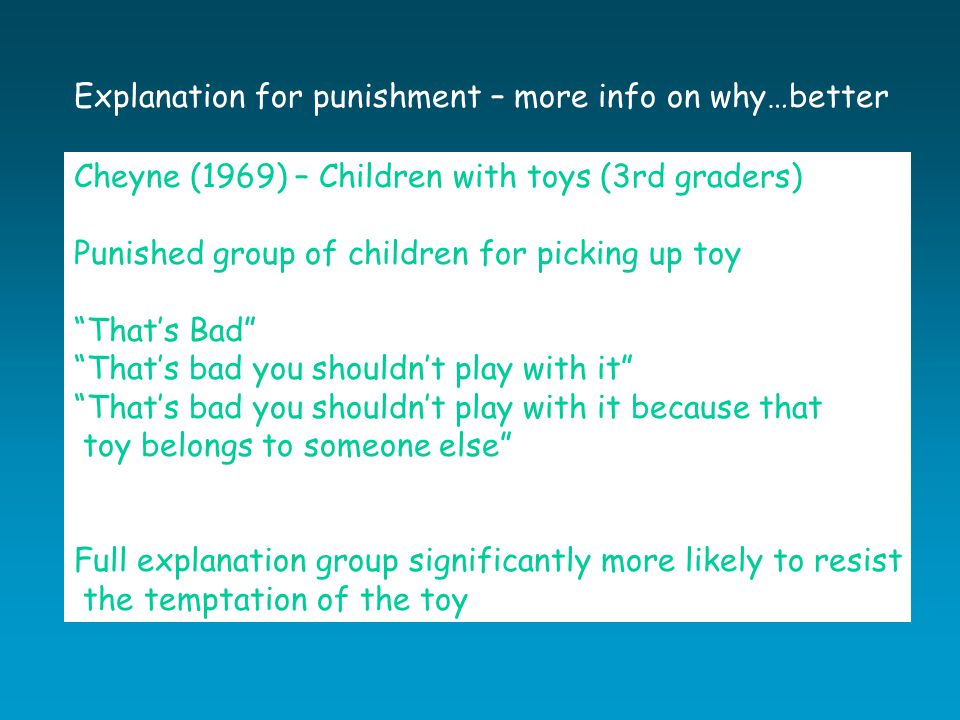 Explanation for punishment – more info on why…better

Cheyne (1969) – Children with toys (3rd graders)

Punished group of children for picking up toy

“That’s Bad”
“That’s bad you shouldn’t play with it”
“That’s bad you shouldn’t play with it because that toy belongs to someone else”

Full explanation group significantly more likely to resist the temptation of the toy